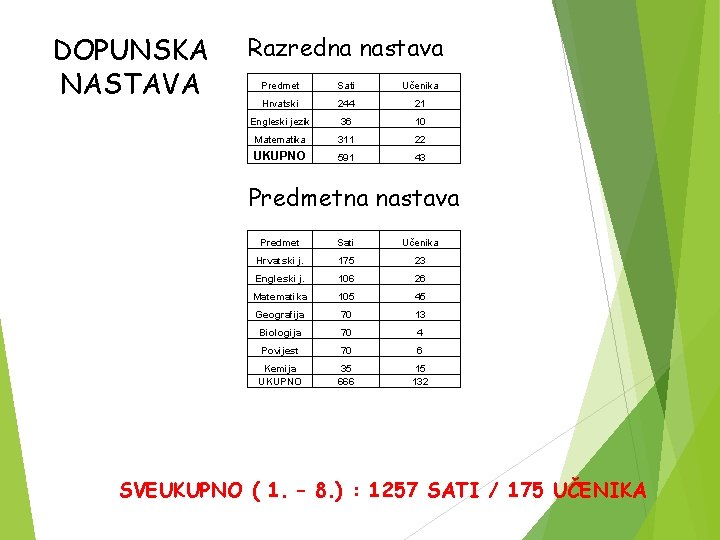 DOPUNSKA NASTAVA

Razredna nastava

| Predmet | Sati | Učenika |
|---|---|---|
| Hrvatski | 244 | 21 |
| Engleski jezik | 36 | 10 |
| Matematika | 311 | 22 |
| UKUPNO | 591 | 43 |

Predmetna nastava

| Predmet | Sati | Učenika |
|---|---|---|
| Hrvatski j. | 175 | 23 |
| Engleski j. | 106 | 26 |
| Matematika | 105 | 45 |
| Geografija | 70 | 13 |
| Biologija | 70 | 4 |
| Povijest | 70 | 6 |
| Kemija | 35 | 15 |
| UKUPNO | 666 | 132 |

SVEUKUPNO ( 1. – 8.) : 1257 SATI / 175 UČENIKA